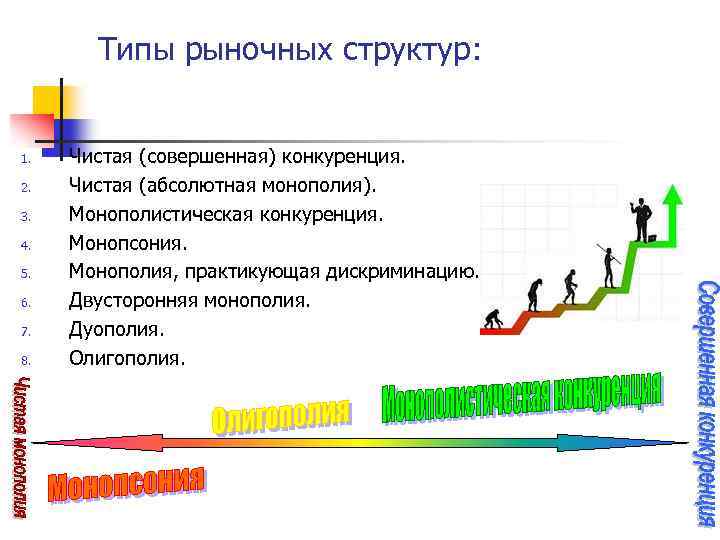 Типы рыночных структур:

1. Чистая (совершенная) конкуренция.
2. Чистая (абсолютная монополия).
3. Монополистическая конкуренция.
4. Монопсония.
5. Монополия, практикующая дискриминацию.
6. Двусторонняя монополия.
7. Дуополия.
8. Олигополия.

Чистая монополия

Олигополия

Монополистическая конкуренция

Совершенная конкуренция

Монопсония